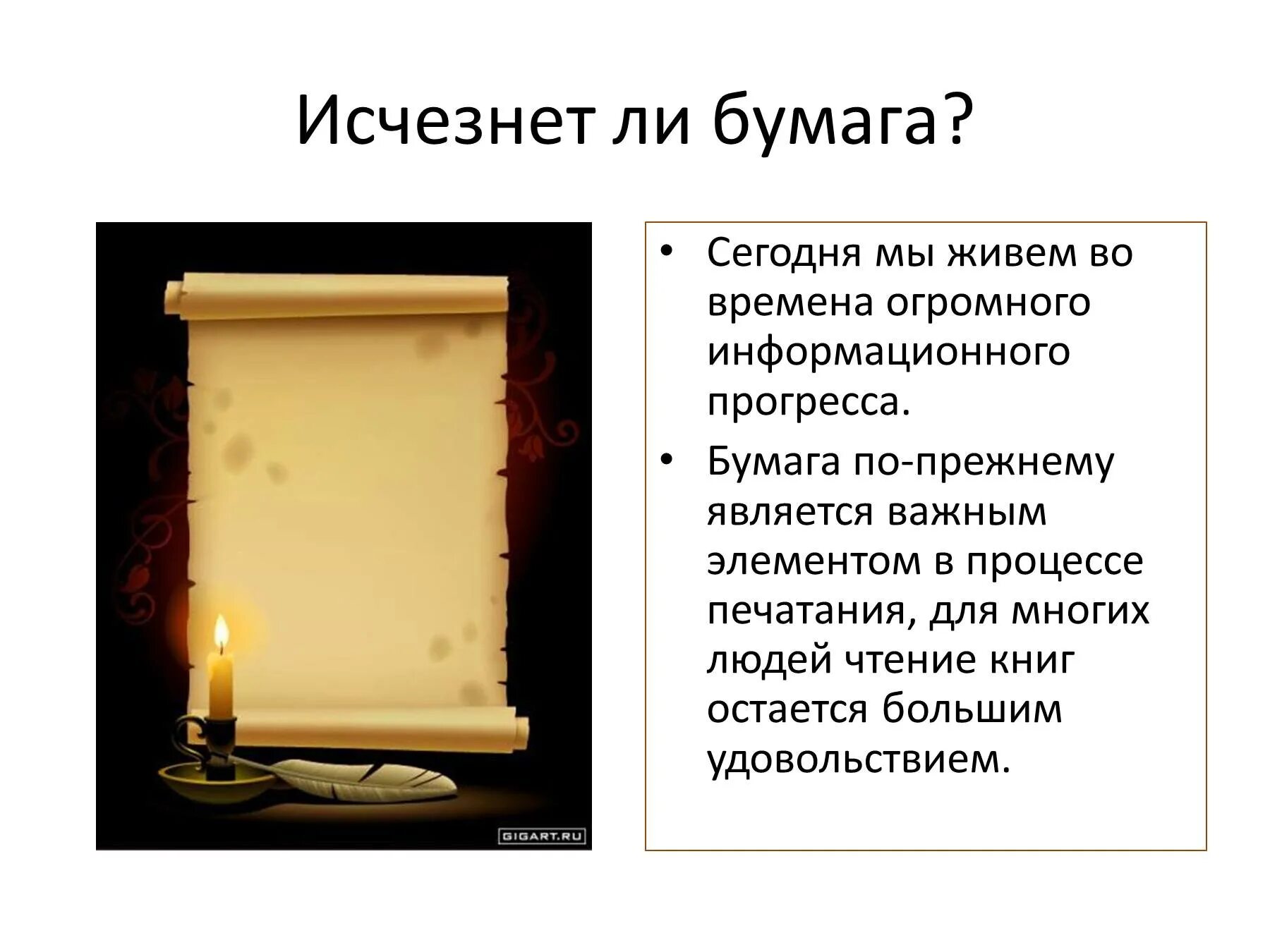 Исчезнет ли бумага?

GIGART.RU

• Сегодня мы живем во времена огромного информационного прогресса.

• Бумага по-прежнему является важным элементом в процессе печатания, для многих людей чтение книг остается большим удовольствием.